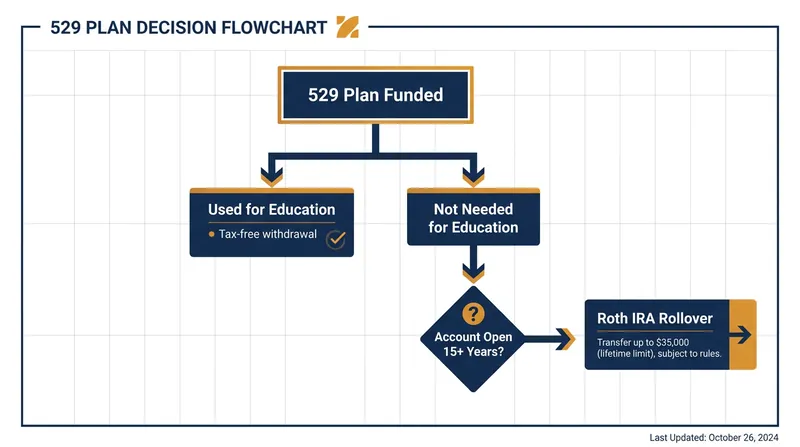 529 PLAN DECISION FLOWCHART

529 Plan Funded

Used for Education

Tax-free withdrawal

Not Needed for Education

?

Account Open 15+ Years?

Roth IRA Rollover

Transfer up to $35,000 (lifetime limit), subject to rules.

Last Updated: October 26, 2024